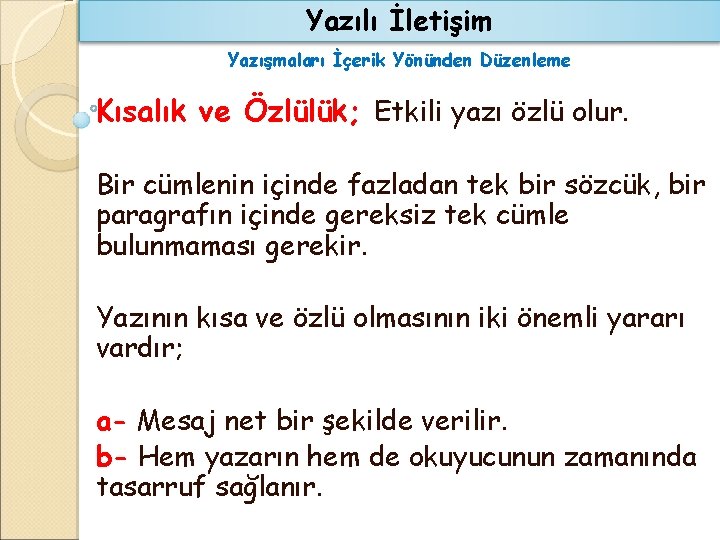 Yazılı İletişim

Yazışmaları İçerik Yönünden Düzenleme

Kısalık ve Özlülük; Etkili yazı özlü olur.

Bir cümlenin içinde fazladan tek bir sözcük, bir paragrafın içinde gereksiz tek cümle bulunmaması gerekir.

Yazının kısa ve özlü olmasının iki önemli yararı vardır;

a- Mesaj net bir şekilde verilir.
b- Hem yazarın hem de okuyucunun zamanında tasarruf sağlanır.